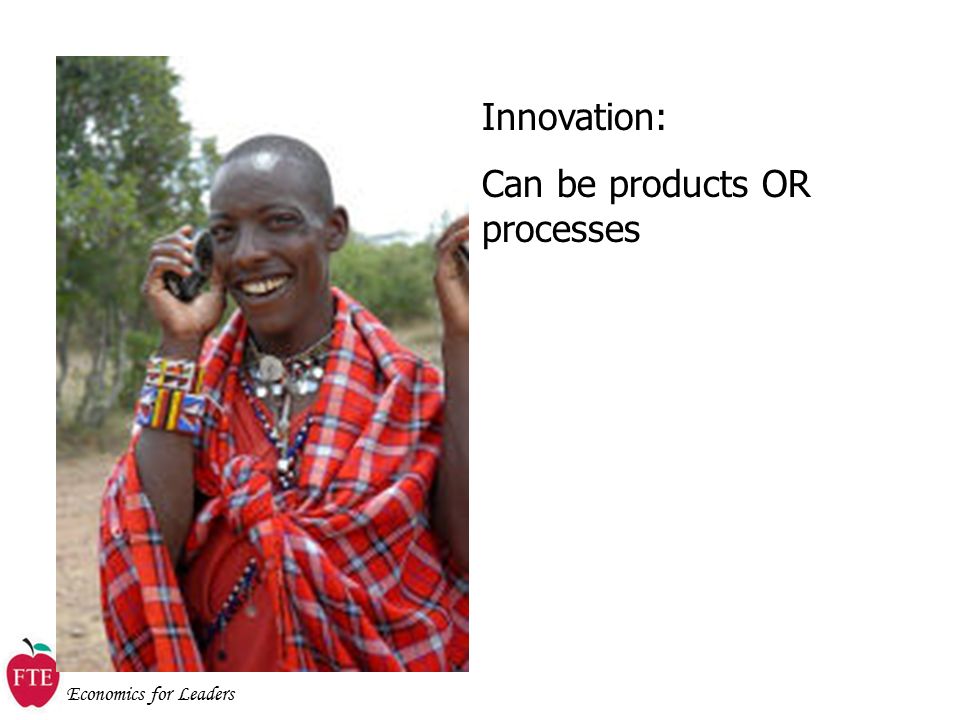 Innovation:

Can be products OR processes

FTE

Economics for Leaders